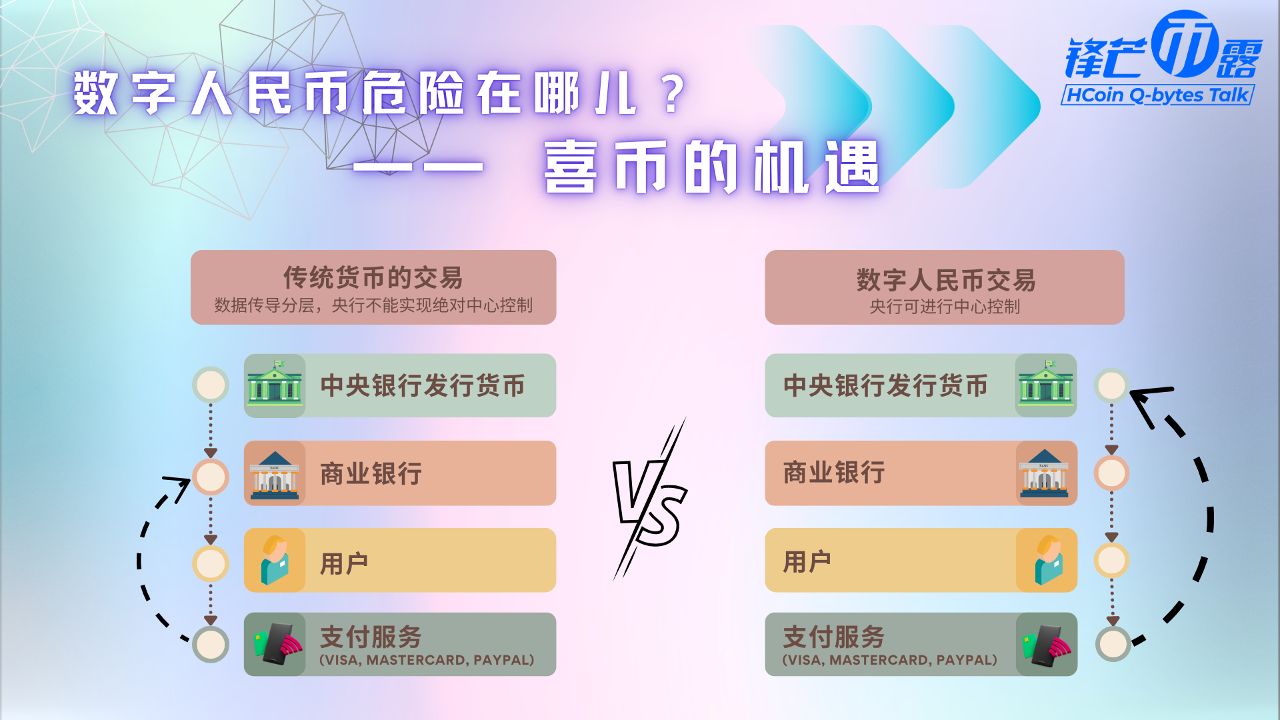 数字人民币危险在哪儿？
—— 喜币的机遇

锋芒币露
HCoin Q-bytes Talk

传统货币的交易
数据传导分层，央行不能实现绝对中心控制

中央银行发行货币
商业银行
用户
支付服务
(VISA, MASTERCARD, PAYPAL)

VS

数字人民币交易
央行可进行中心控制

中央银行发行货币
商业银行
用户
支付服务
(VISA, MASTERCARD, PAYPAL)